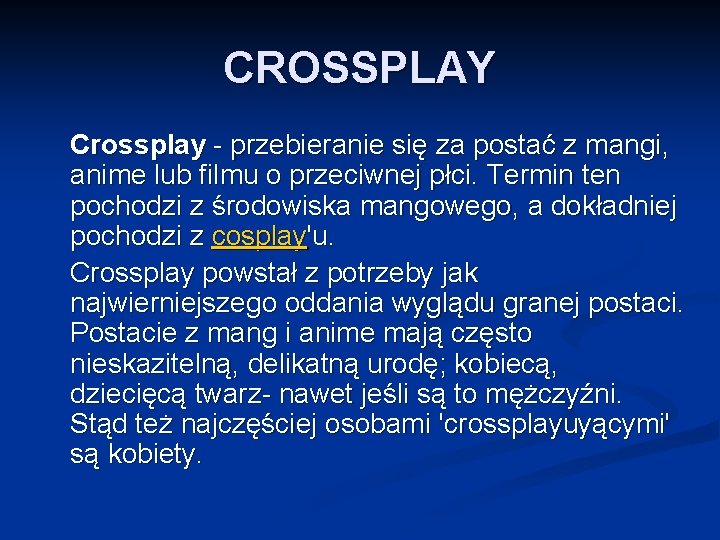 CROSSPLAY

Crossplay - przebieranie się za postać z mangi, anime lub filmu o przeciwnej płci. Termin ten pochodzi z środowiska mangowego, a dokładniej pochodzi z cosplay'u.

Crossplay powstał z potrzeby jak najwierniejszego oddania wyglądu granej postaci. Postacie z mang i anime mają często nieskazitelną, delikatną urodę; kobiecą, dziecięcą twarz- nawet jeśli są to mężczyźni. Stąd też najczęściej osobami 'crossplayuyącymi' są kobiety.